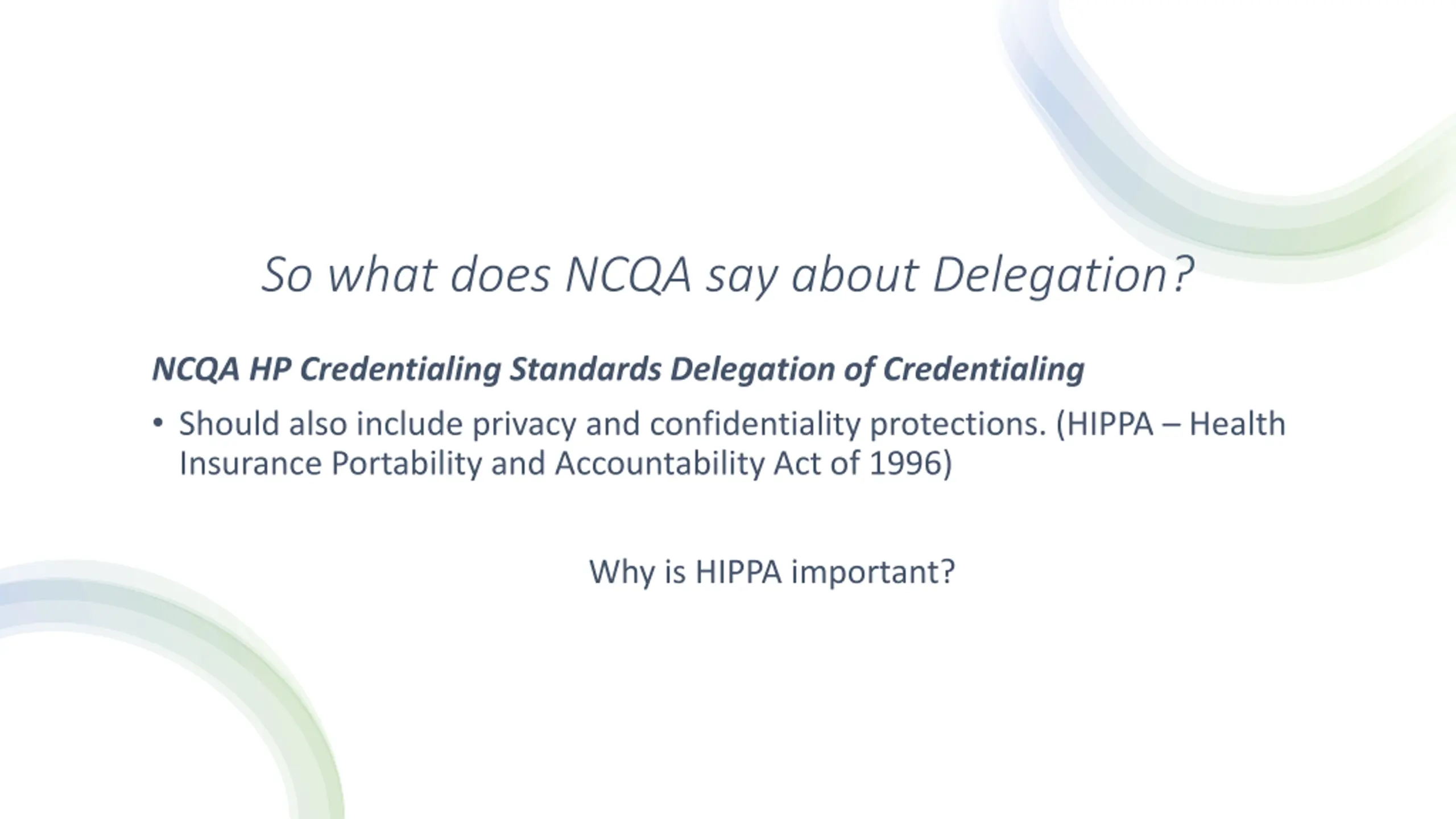 So what does NCQA say about Delegation?

NCQA HP Credentialing Standards Delegation of Credentialing

• Should also include privacy and confidentiality protections. (HIPPA – Health Insurance Portability and Accountability Act of 1996)

Why is HIPPA important?